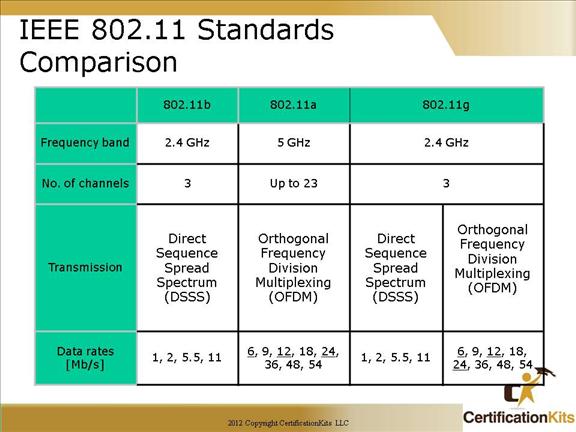 IEEE 802.11 Standards Comparison

| | 802.11b | 802.11a | 802.11g | |
|---|---|---|---|---|
| Frequency band | 2.4 GHz | 5 GHz | 2.4 GHz | |
| No. of channels | 3 | Up to 23 | 3 | |
| Transmission | Direct Sequence Spread Spectrum (DSSS) | Orthogonal Frequency Division Multiplexing (OFDM) | Direct Sequence Spread Spectrum (DSSS) | Orthogonal Frequency Division Multiplexing (OFDM) |
| Data rates [Mb/s] | 1, 2, 5.5, 11 | 6, 9, 12, 18, 24, 36, 48, 54 | 1, 2, 5.5, 11 | 6, 9, 12, 18, 24, 36, 48, 54 |

2012 Copyright CertificationKits LLC

CertificationKits